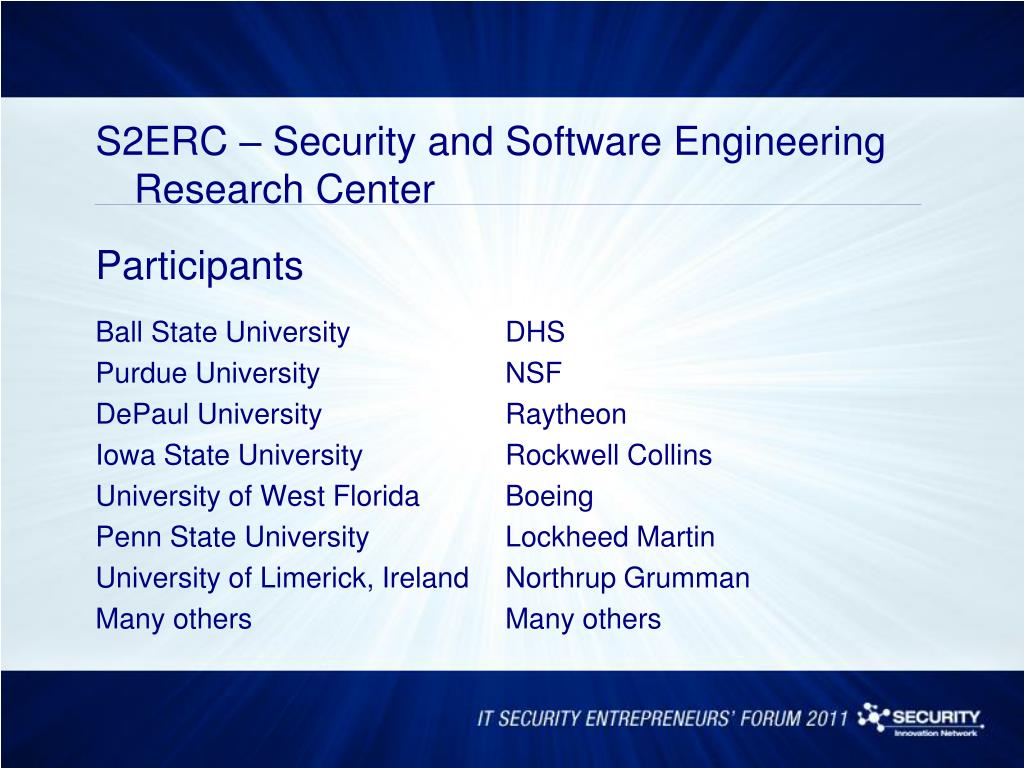 S2ERC – Security and Software Engineering Research Center

Participants

Ball State University
Purdue University
DePaul University
Iowa State University
University of West Florida
Penn State University
University of Limerick, Ireland
Many others

DHS
NSF
Raytheon
Rockwell Collins
Boeing
Lockheed Martin
Northrup Grumman
Many others

IT SECURITY ENTREPRENEURS' FORUM 2011 SECURITY Innovation Network